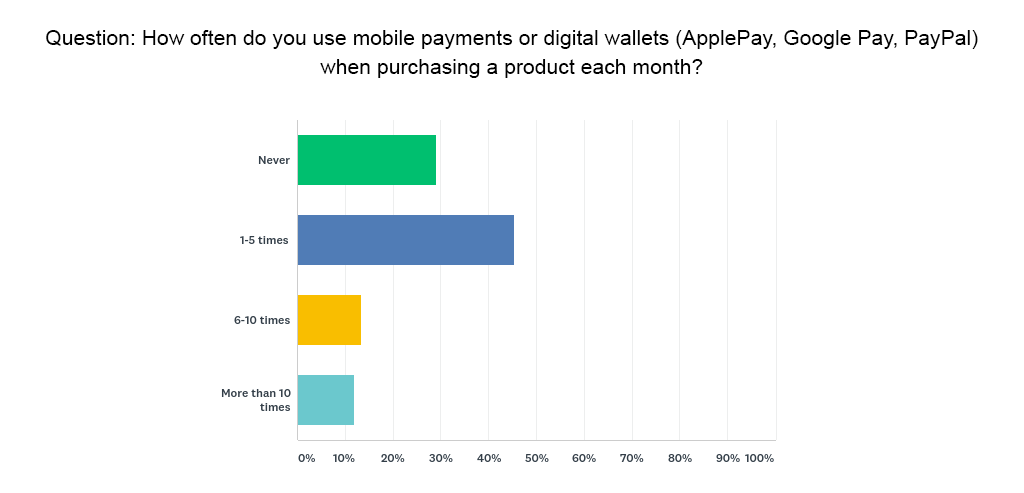 Question: How often do you use mobile payments or digital wallets (ApplePay, Google Pay, PayPal) when purchasing a product each month?

Never

1-5 times

6-10 times

More than 10 times

0% 10% 20% 30% 40% 50% 60% 70% 80% 90% 100%